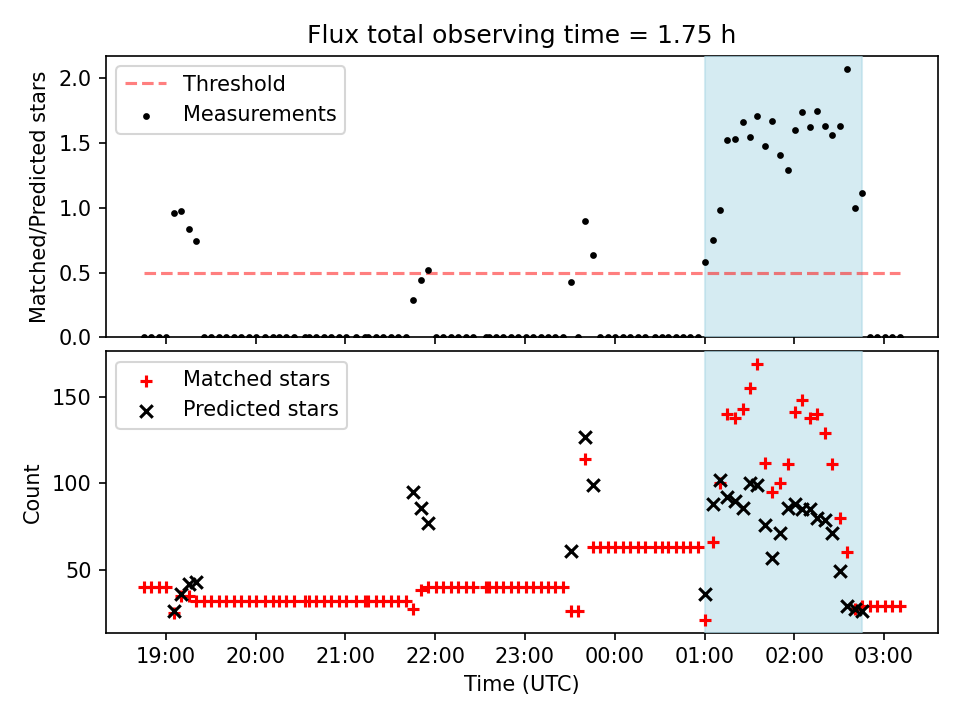 Flux total observing time = 1.75 h

Threshold
Measurements

Matched/Predicted stars

2.0
1.5
1.0
0.5
0.0

Matched stars
Predicted stars

Count

150
100
50

19:00 20:00 21:00 22:00 23:00 00:00 01:00 02:00 03:00

Time (UTC)